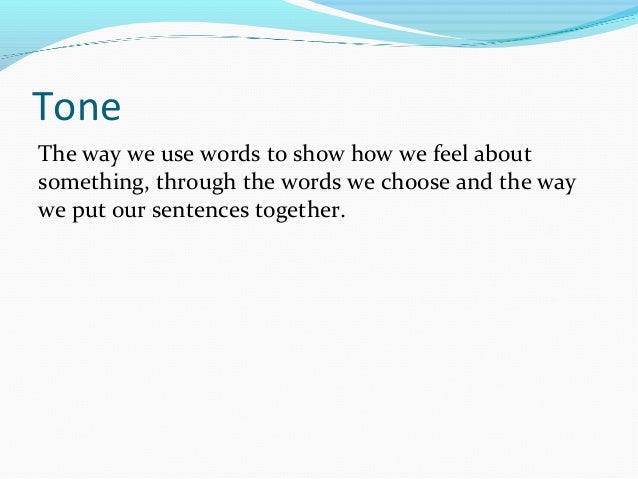 Tone

The way we use words to show how we feel about something, through the words we choose and the way we put our sentences together.